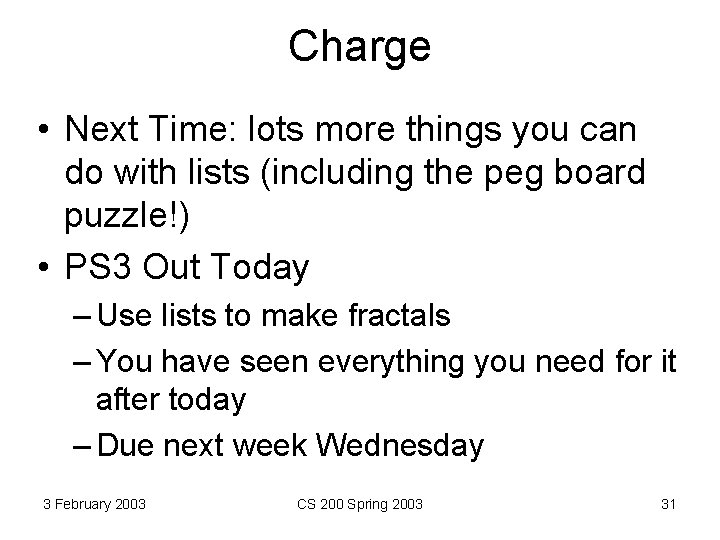 Charge

• Next Time: lots more things you can do with lists (including the peg board puzzle!)
• PS3 Out Today
– Use lists to make fractals
– You have seen everything you need for it after today
– Due next week Wednesday

3 February 2003

CS 200 Spring 2003

31